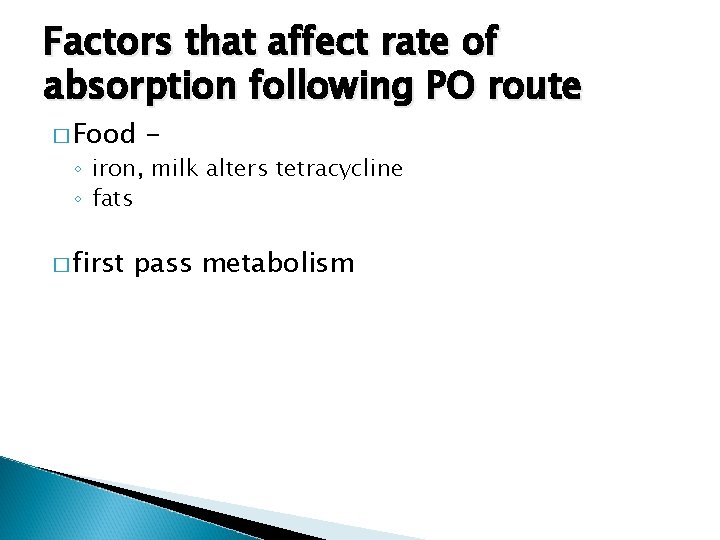 Factors that affect rate of absorption following PO route

□ Food –
◦ iron, milk alters tetracycline
◦ fats

□ first pass metabolism